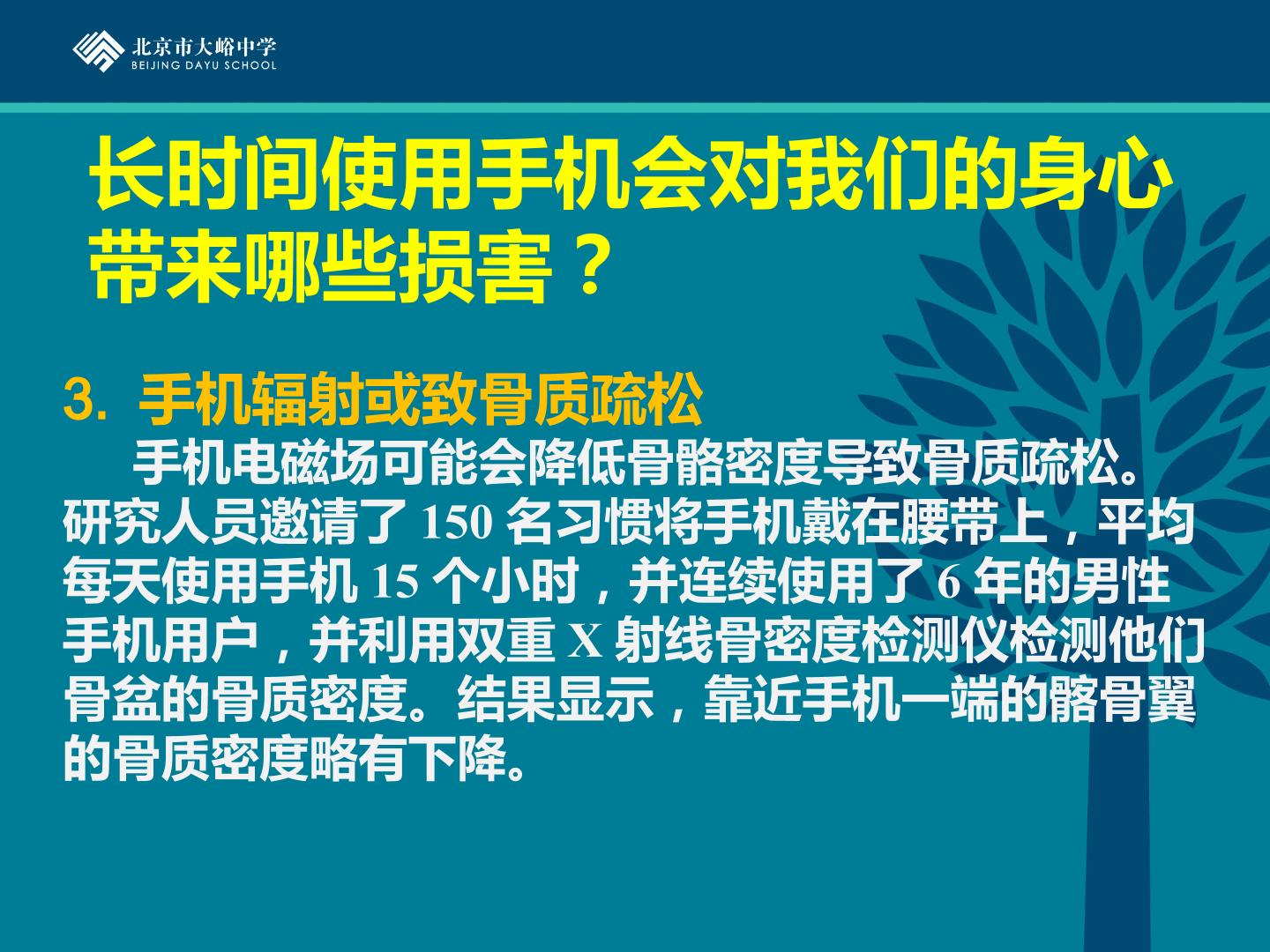 北京市大峪中学
BEIJING DAYU SCHOOL

长时间使用手机会对我们的身心带来哪些损害？

3. 手机辐射或致骨质疏松

手机电磁场可能会降低骨骼密度导致骨质疏松。研究人员邀请了150名习惯将手机戴在腰带上，平均每天使用手机15个小时，并连续使用了6年的男性手机用户，并利用双重X射线骨密度检测仪检测他们骨盆的骨质密度。结果显示，靠近手机一端的髂骨翼的骨质密度略有下降。